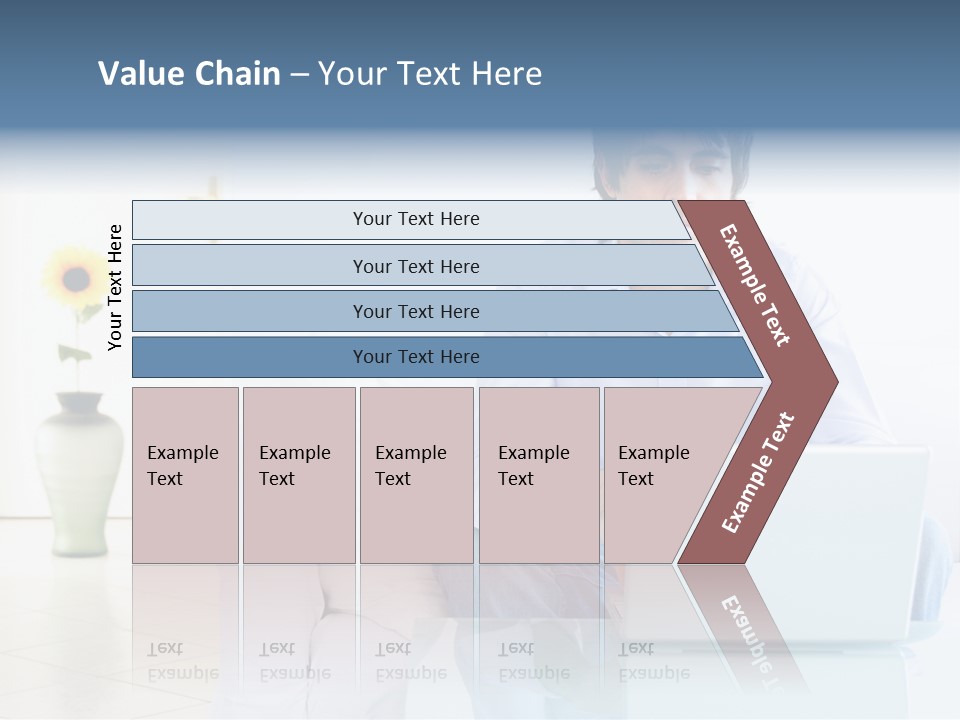 Value Chain – Your Text Here

Your Text Here

Your Text Here

Your Text Here

Your Text Here

Your Text Here

Example Text

Example Text

Example Text

Example Text

Example Text

Example Text

Example Text